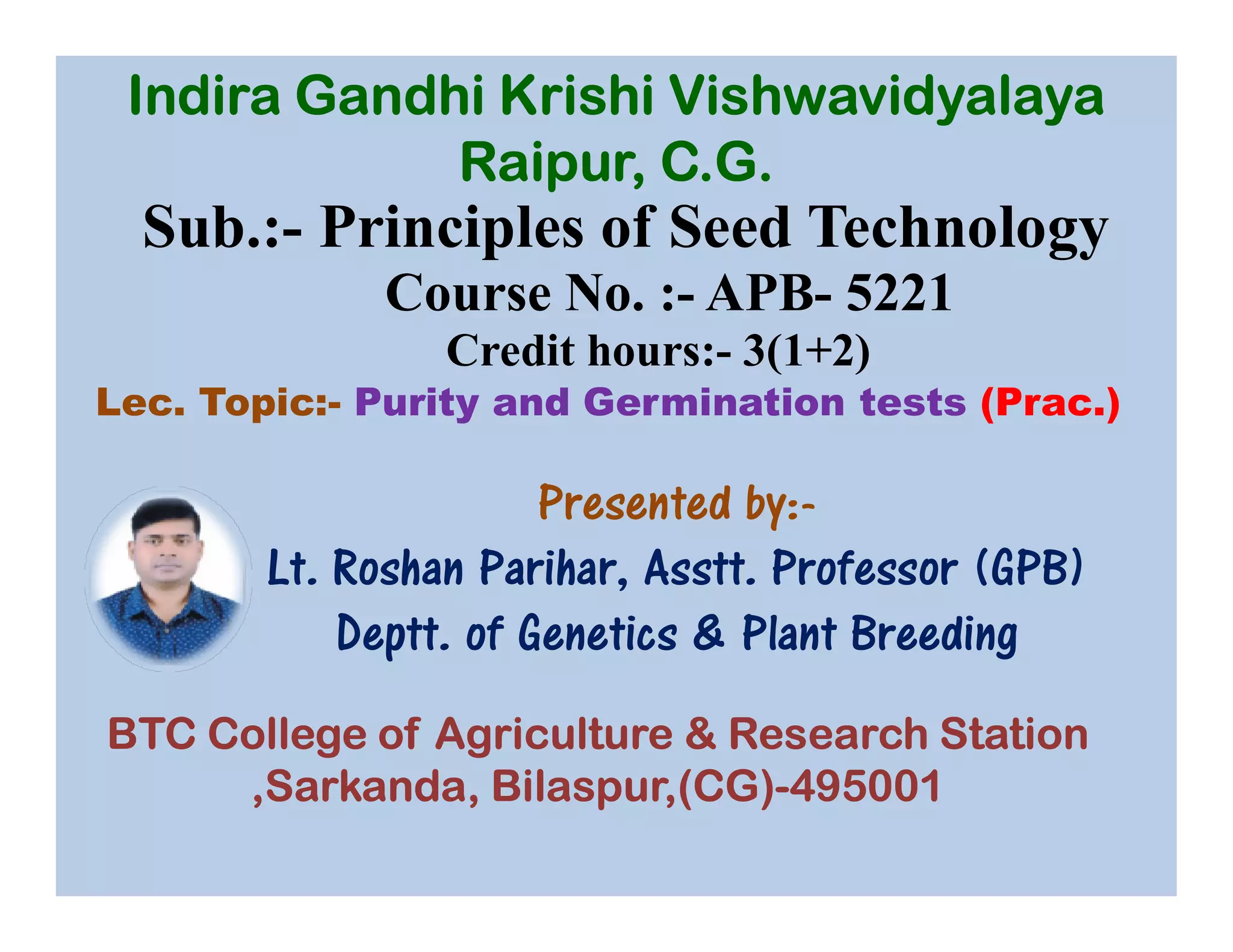 Indira Gandhi Krishi Vishwavidyalaya Raipur, C.G.

Sub.:- Principles of Seed Technology

Course No. :- APB- 5221

Credit hours:- 3(1+2)

Lec. Topic:- Purity and Germination tests (Prac.)

Presented by:-

Lt. Roshan Parihar, Asstt. Professor (GPB)

Deptt. of Genetics & Plant Breeding

BTC College of Agriculture & Research Station ,Sarkanda, Bilaspur,(CG)-495001